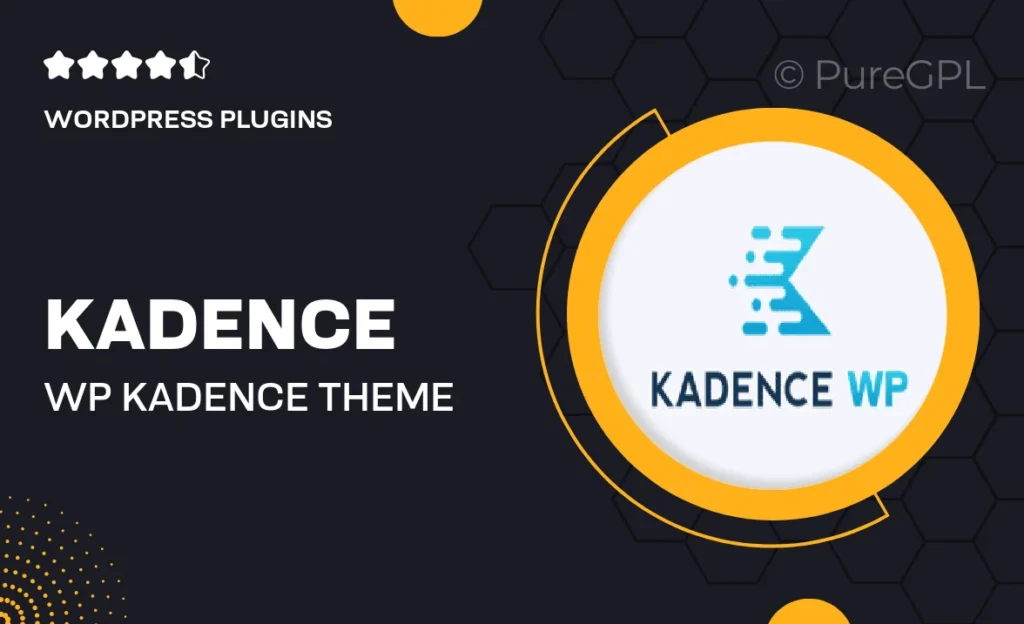 WORDPRESS PLUGINS

© PureGPL

KADENCE

WP KADENCE THEME

KADENCE WP